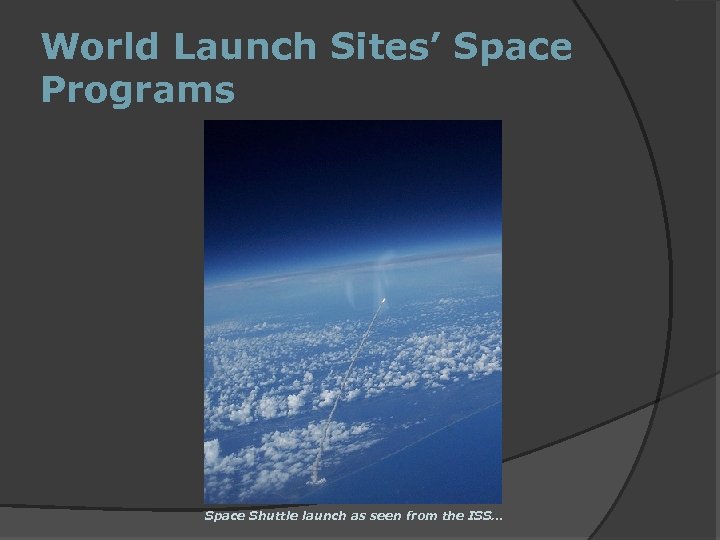 World Launch Sites' Space Programs

Space Shuttle launch as seen from the ISS...